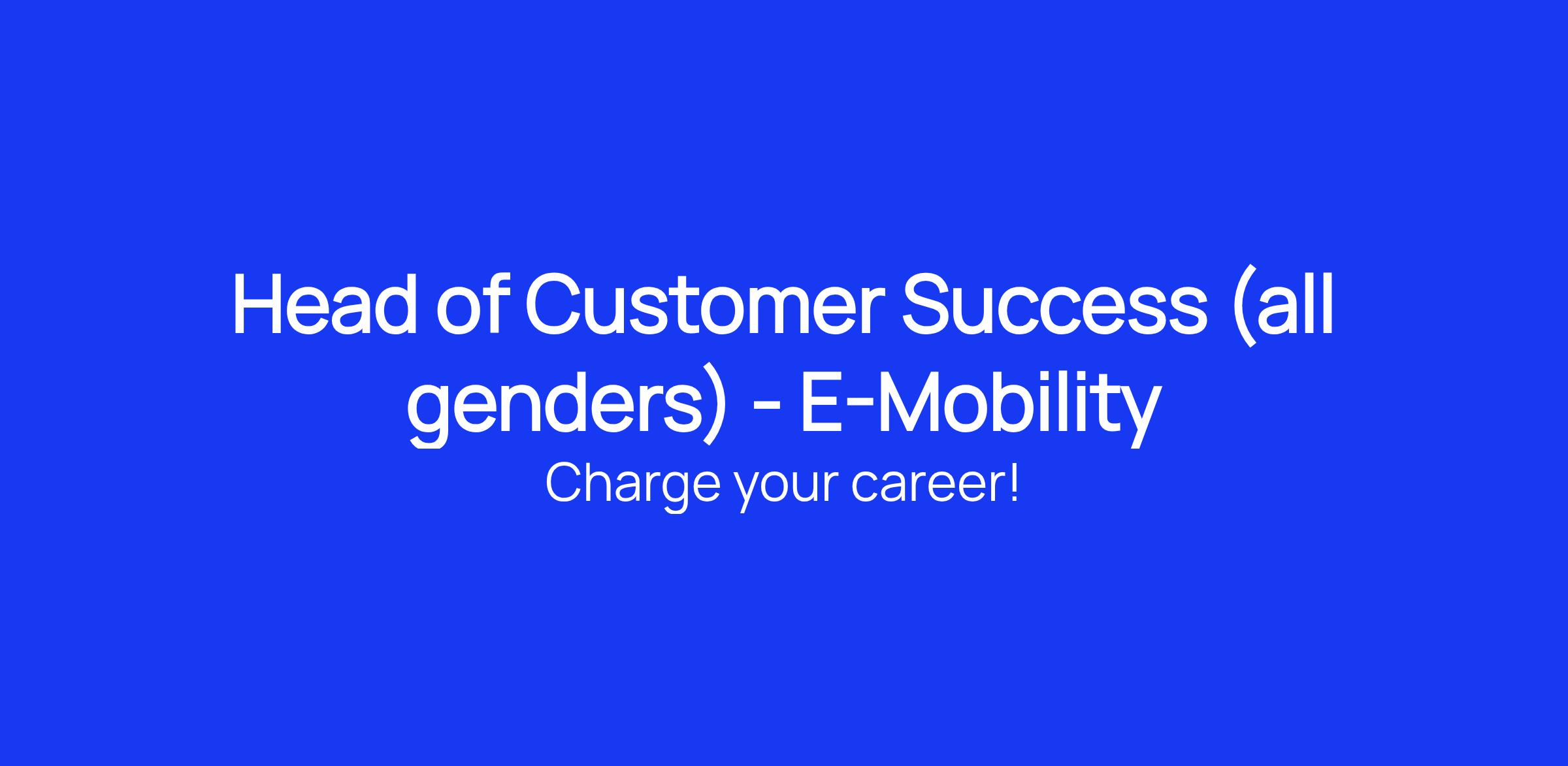 Head of Customer Success (all genders) - E-Mobility

Charge your career!